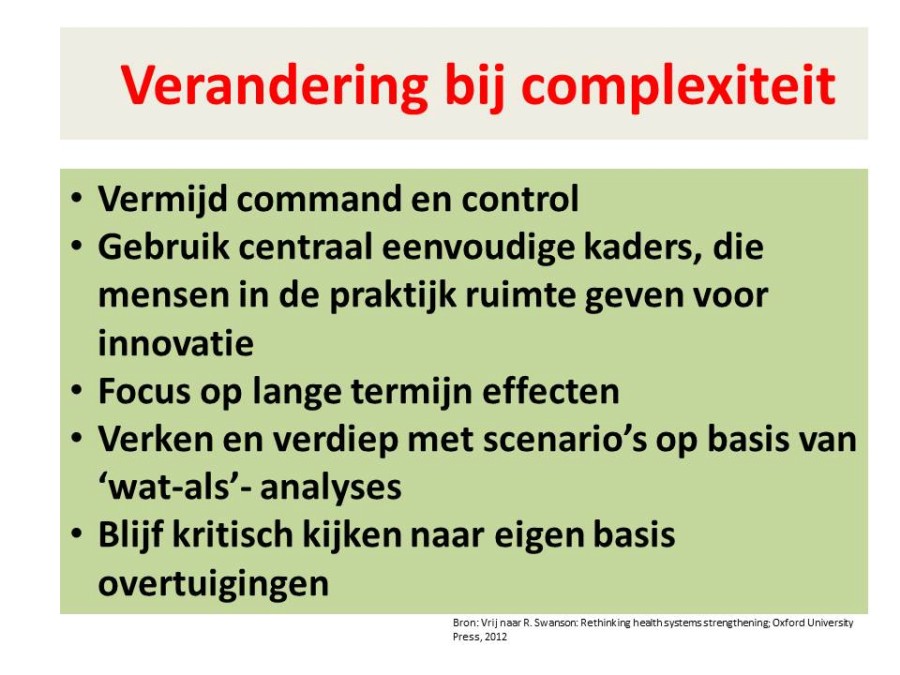 Verandering bij complexiteit

• Vermijd command en control
• Gebruik centraal eenvoudige kaders, die mensen in de praktijk ruimte geven voor innovatie
• Focus op lange termijn effecten
• Verken en verdiep met scenario's op basis van 'wat-als'- analyses
• Blijf kritisch kijken naar eigen basis overtuigingen

Bron: Vrij naar R. Swanson: Rethinking health systems strengthening; Oxford University Press, 2012